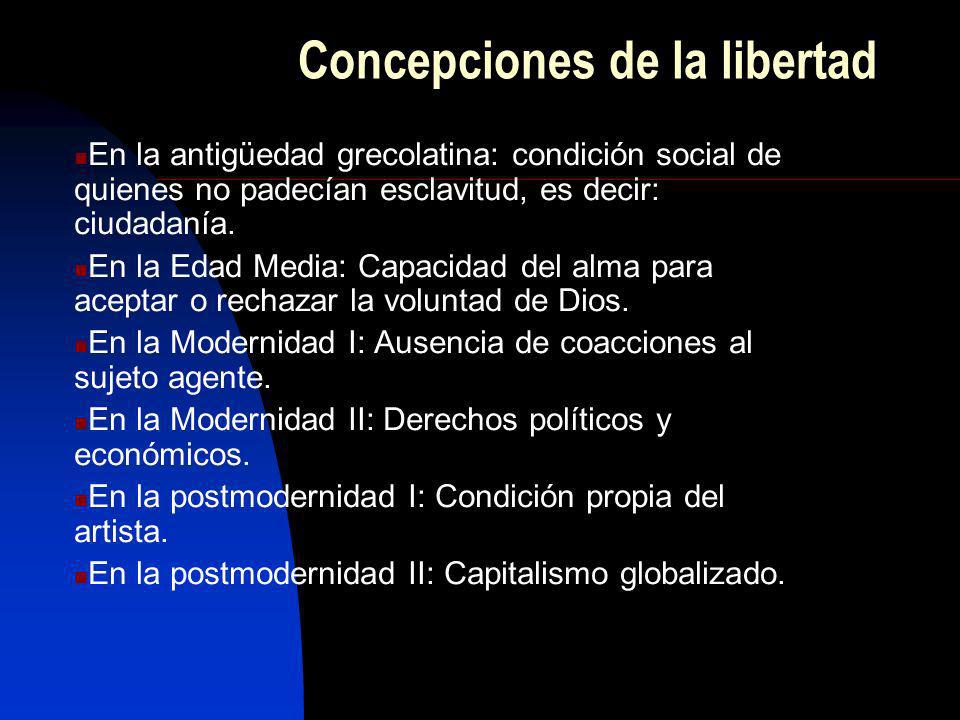 Concepciones de la libertad

En la antigüedad grecolatina: condición social de quienes no padecían esclavitud, es decir: ciudadanía.

En la Edad Media: Capacidad del alma para aceptar o rechazar la voluntad de Dios.

En la Modernidad I: Ausencia de coacciones al sujeto agente.

En la Modernidad II: Derechos políticos y económicos.

En la postmodernidad I: Condición propia del artista.

En la postmodernidad II: Capitalismo globalizado.